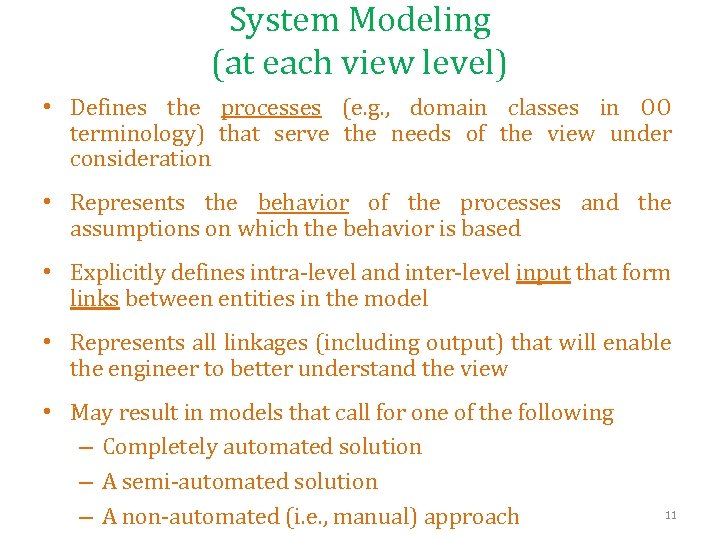 System Modeling
(at each view level)

• Defines the processes (e.g., domain classes in OO terminology) that serve the needs of the view under consideration

• Represents the behavior of the processes and the assumptions on which the behavior is based

• Explicitly defines intra-level and inter-level input that form links between entities in the model

• Represents all linkages (including output) that will enable the engineer to better understand the view

• May result in models that call for one of the following
– Completely automated solution
– A semi-automated solution
– A non-automated (i.e., manual) approach

11